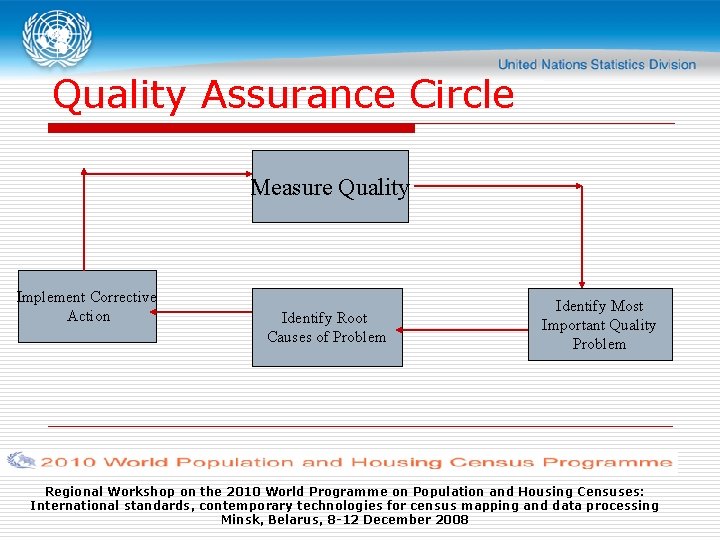 United Nations Statistics Division

Quality Assurance Circle

Measure Quality

Identify Most Important Quality Problem

Identify Root Causes of Problem

Implement Corrective Action

2010 World Population and Housing Census Programme

Regional Workshop on the 2010 World Programme on Population and Housing Censuses: International standards, contemporary technologies for census mapping and data processing
Minsk, Belarus, 8-12 December 2008